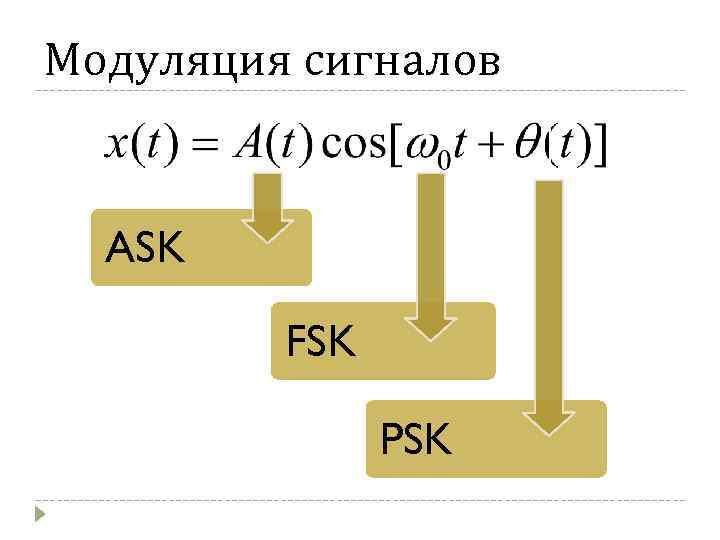 Модуляция сигналов

$x(t) = A(t)\cos[\omega_0 t + \theta(t)]$

ASK

FSK

PSK